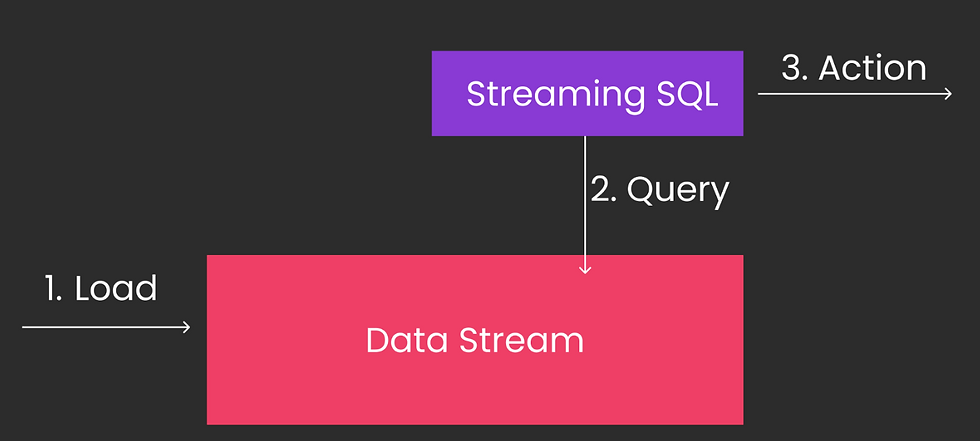 Streaming SQL

3. Action

2. Query

1. Load

Data Stream